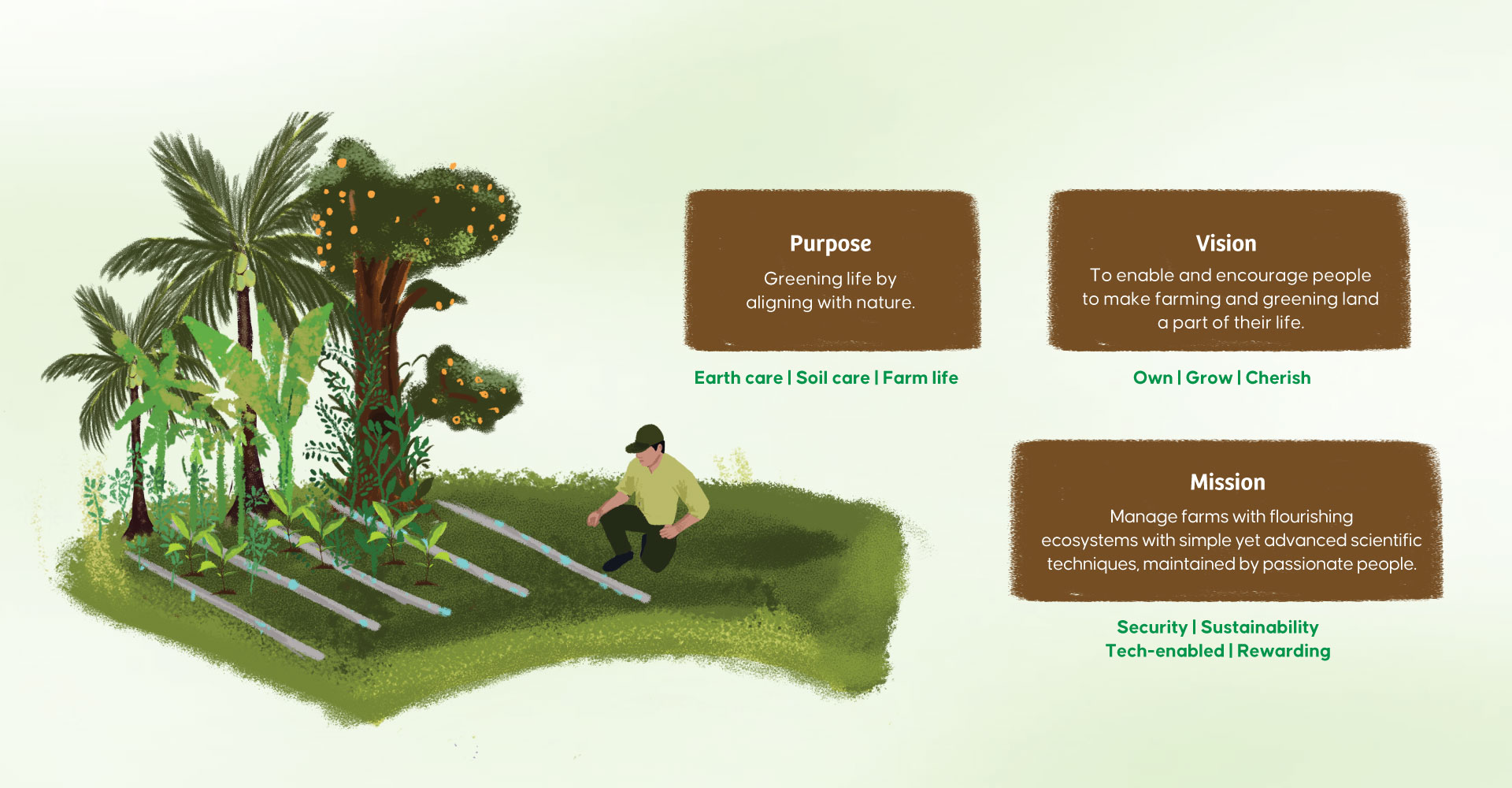 Purpose

Greening life by aligning with nature.

Earth care | Soil care | Farm life

Vision

To enable and encourage people to make farming and greening land a part of their life.

Own | Grow | Cherish

Mission

Manage farms with flourishing ecosystems with simple yet advanced scientific techniques, maintained by passionate people.

Security | Sustainability
Tech-enabled | Rewarding